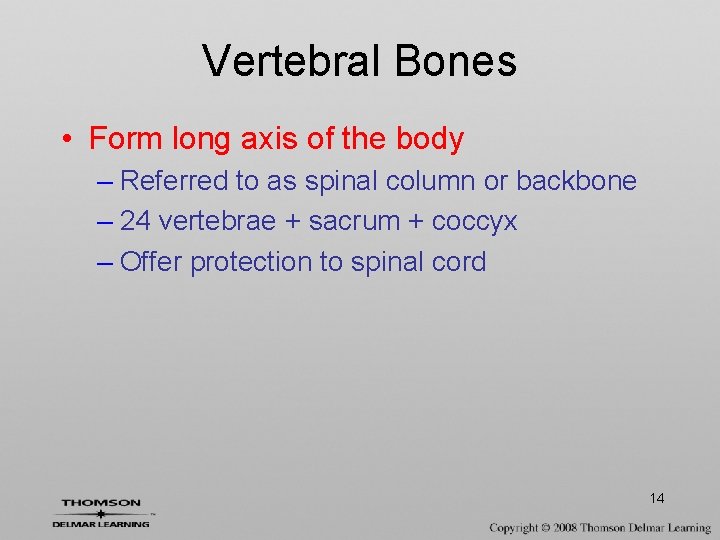 Vertebral Bones

• Form long axis of the body
– Referred to as spinal column or backbone
– 24 vertebrae + sacrum + coccyx
– Offer protection to spinal cord

14

THOMSON
DELMAR LEARNING

Copyright © 2008 Thomson Delmar Learning